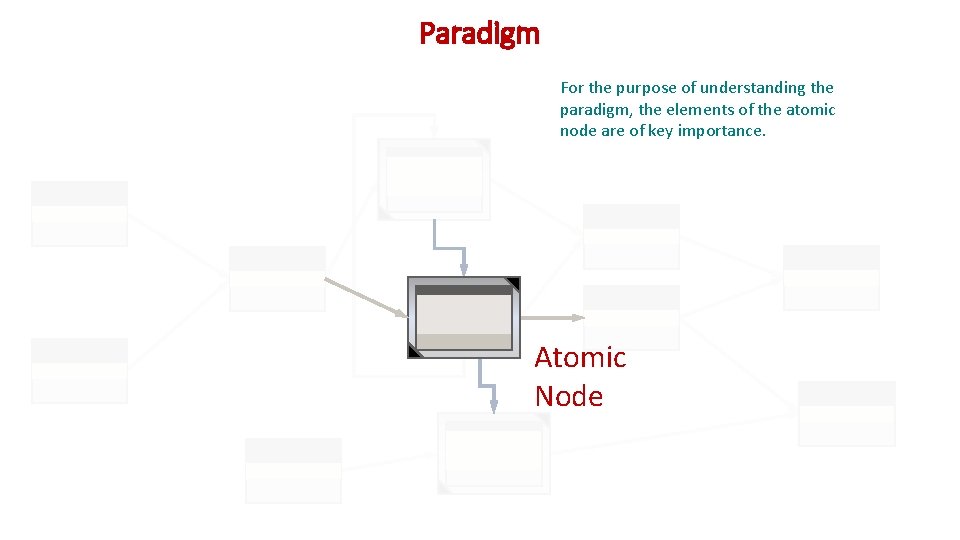 Paradigm

For the purpose of understanding the paradigm, the elements of the atomic node are of key importance.

Atomic Node